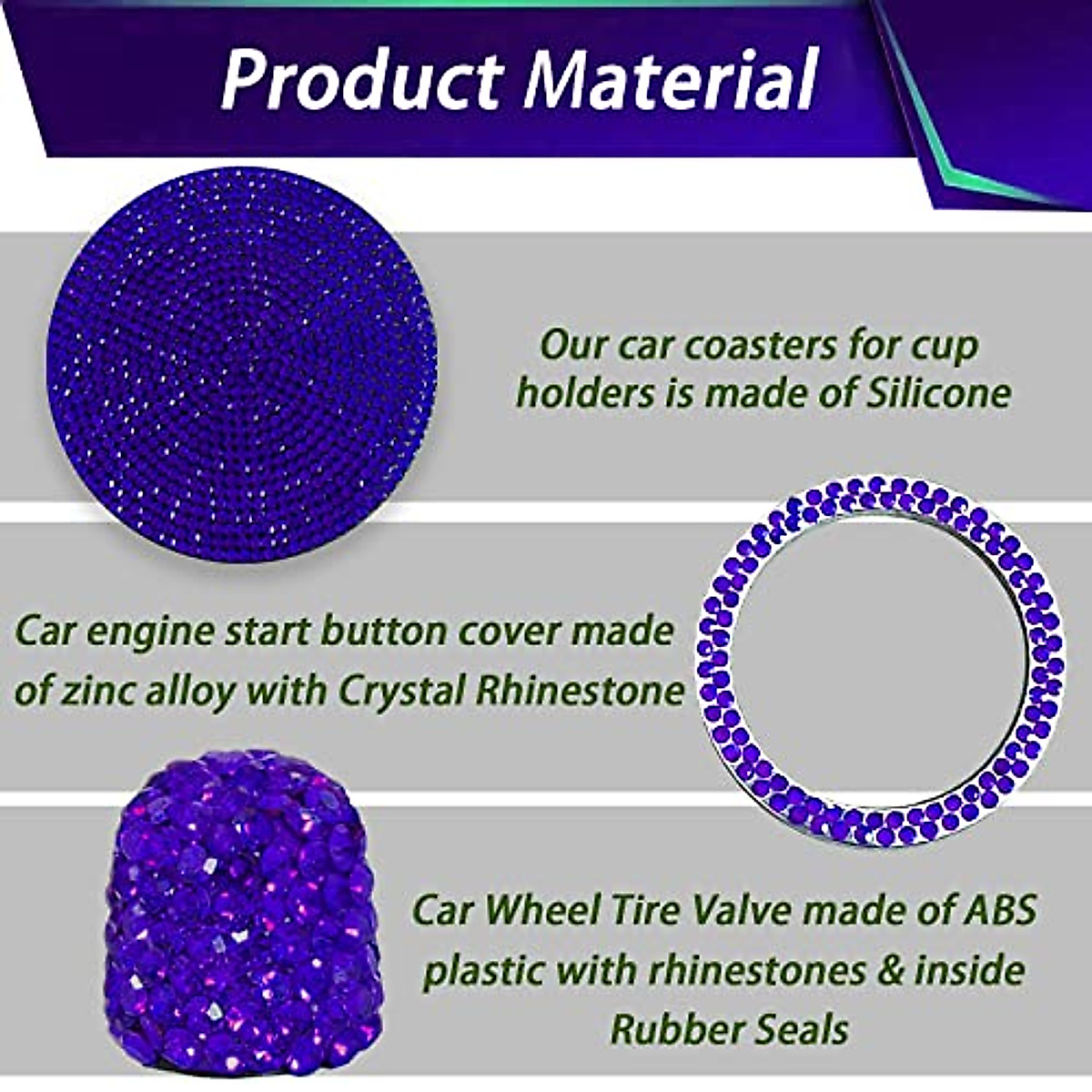 Product Material

Our car coasters for cup holders is made of Silicone

Car engine start button cover made of zinc alloy with Crystal Rhinestone

Car Wheel Tire Valve made of ABS plastic with rhinestones & inside Rubber Seals